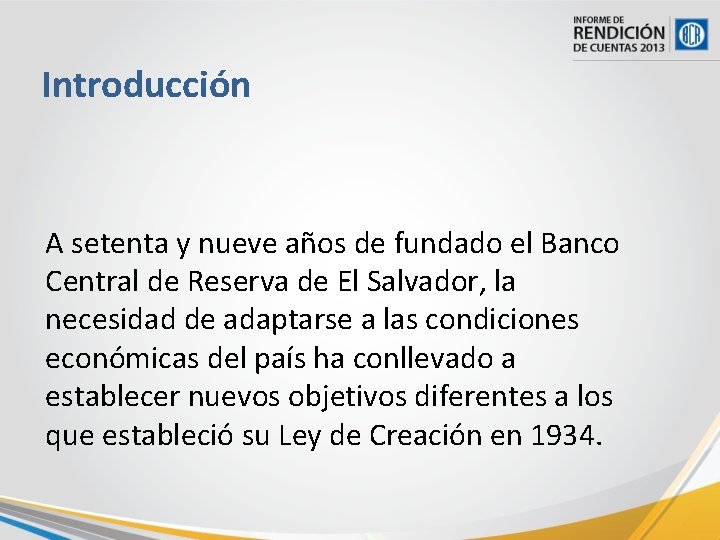 INFORME DE
RENDICIÓN
DE CUENTAS 2013

BCR

Introducción

A setenta y nueve años de fundado el Banco Central de Reserva de El Salvador, la necesidad de adaptarse a las condiciones económicas del país ha conllevado a establecer nuevos objetivos diferentes a los que estableció su Ley de Creación en 1934.